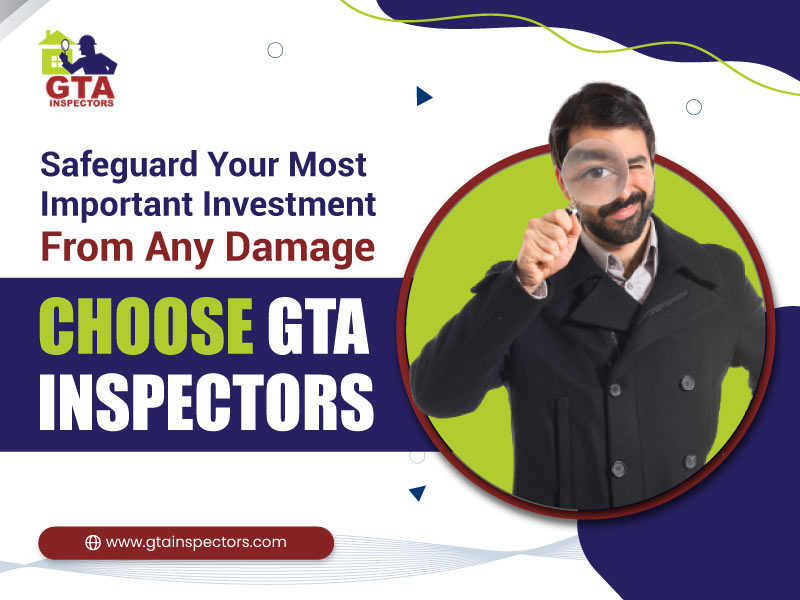 GTA
INSPECTORS

Safeguard Your Most Important Investment From Any Damage

CHOOSE GTA INSPECTORS

www.gtainspectors.com